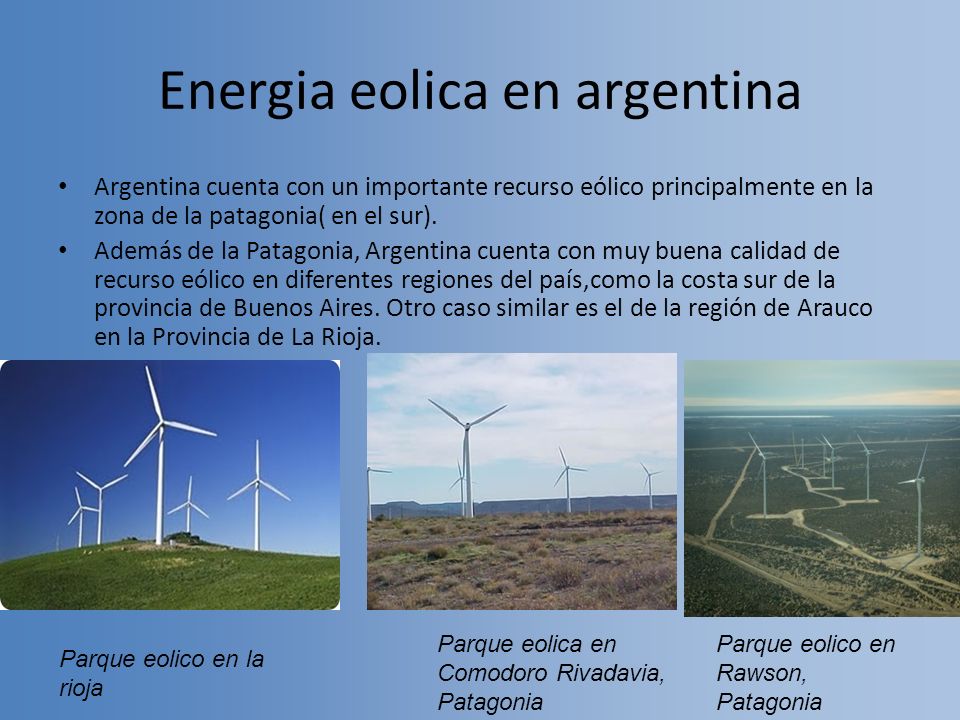 Energia eolica en argentina

• Argentina cuenta con un importante recurso eólico principalmente en la zona de la patagonia( en el sur).

• Además de la Patagonia, Argentina cuenta con muy buena calidad de recurso eólico en diferentes regiones del país,como la costa sur de la provincia de Buenos Aires. Otro caso similar es el de la región de Arauco en la Provincia de La Rioja.

Parque eolico en la rioja

Parque eolica en Comodoro Rivadavia, Patagonia

Parque eolico en Rawson, Patagonia